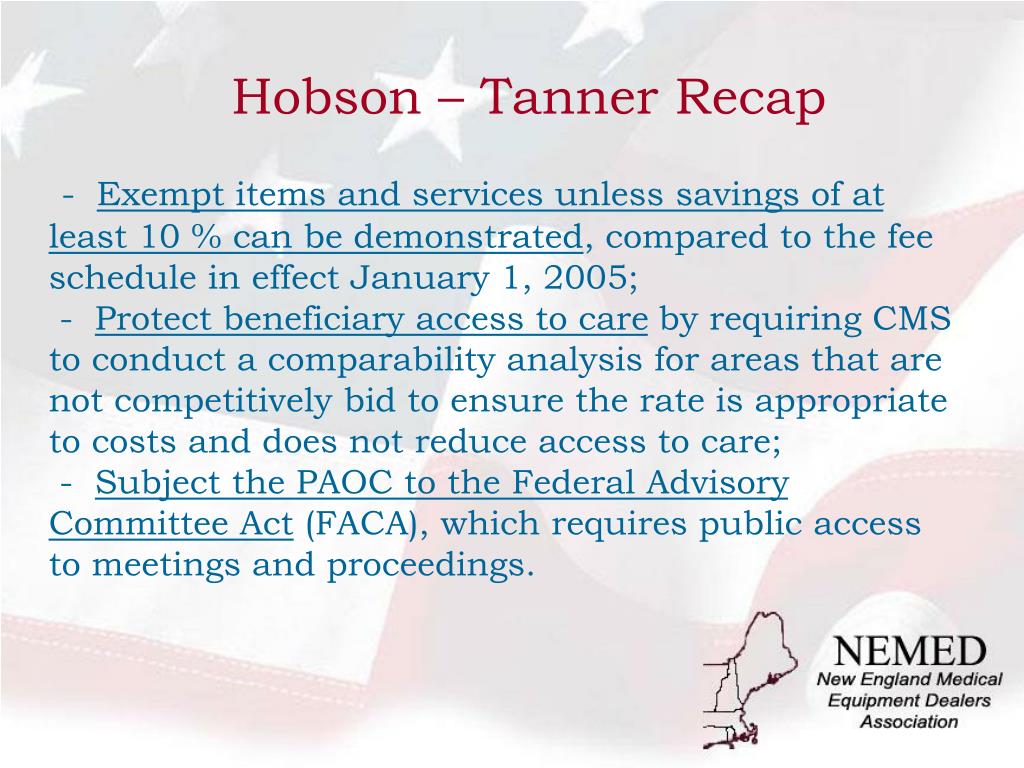 Hobson – Tanner Recap

- Exempt items and services unless savings of at least 10 % can be demonstrated, compared to the fee schedule in effect January 1, 2005;
- Protect beneficiary access to care by requiring CMS to conduct a comparability analysis for areas that are not competitively bid to ensure the rate is appropriate to costs and does not reduce access to care;
- Subject the PAOC to the Federal Advisory Committee Act (FACA), which requires public access to meetings and proceedings.

NEMED
New England Medical Equipment Dealers Association